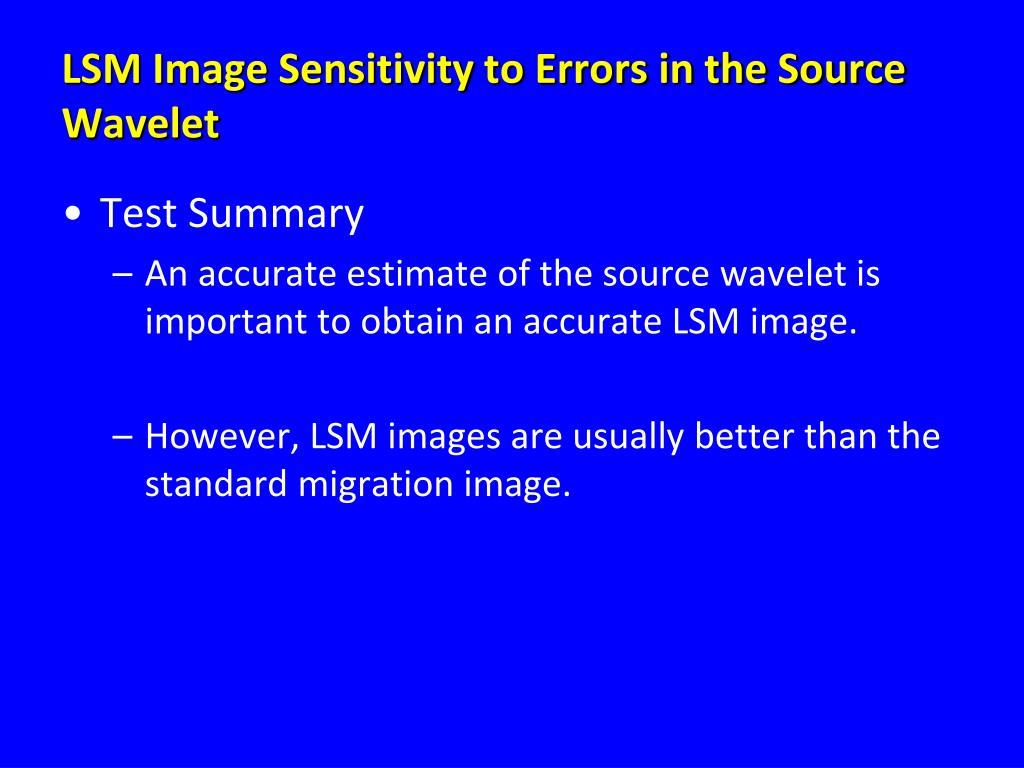 LSM Image Sensitivity to Errors in the Source Wavelet

• Test Summary

– An accurate estimate of the source wavelet is important to obtain an accurate LSM image.

– However, LSM images are usually better than the standard migration image.